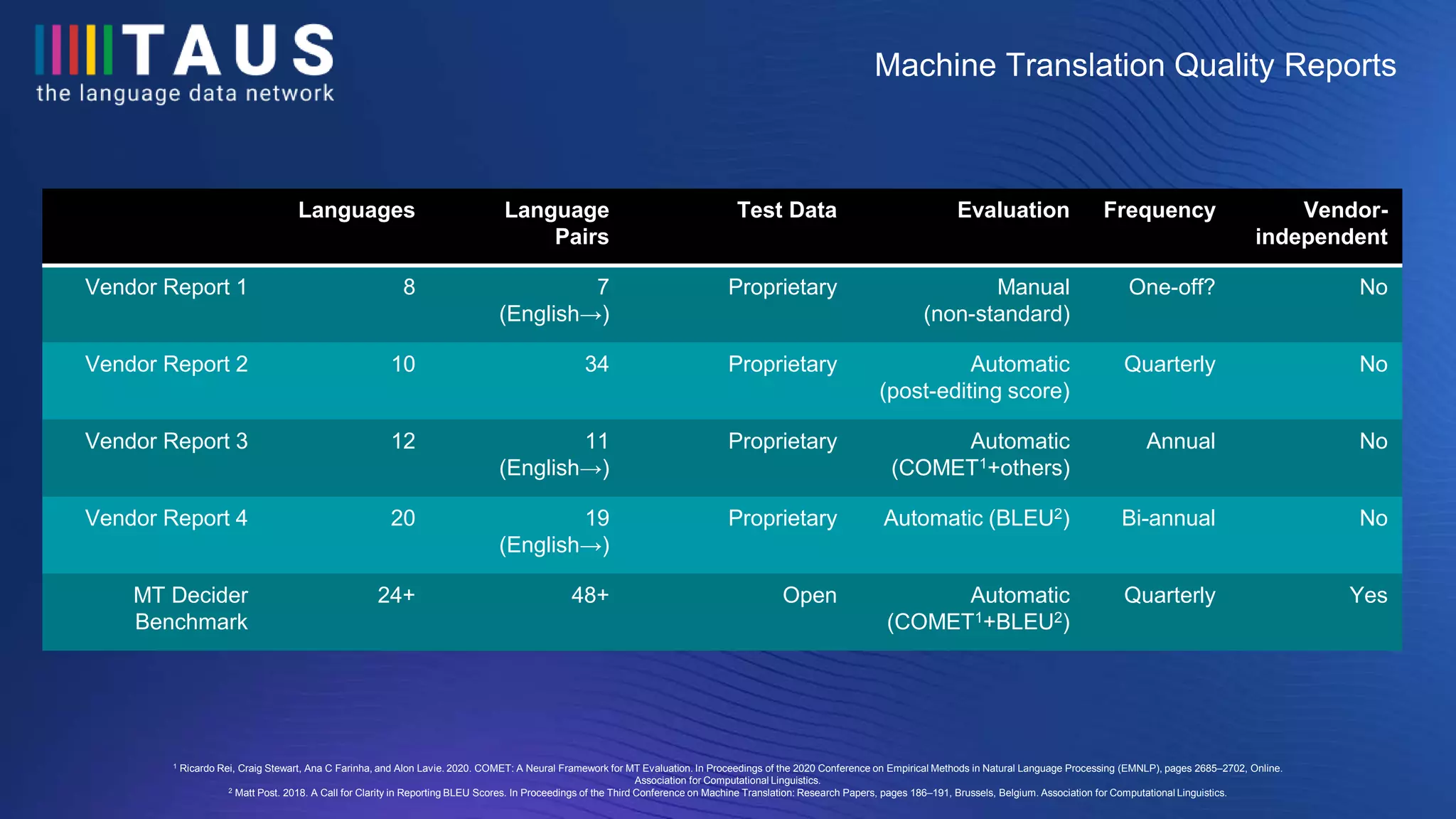 TAUS
the language data network

Machine Translation Quality Reports

| | Languages | Language Pairs | Test Data | Evaluation | Frequency | Vendor-independent |
|---|---|---|---|---|---|---|
| Vendor Report 1 | 8 | 7 (English→) | Proprietary | Manual (non-standard) | One-off? | No |
| Vendor Report 2 | 10 | 34 | Proprietary | Automatic (post-editing score) | Quarterly | No |
| Vendor Report 3 | 12 | 11 (English→) | Proprietary | Automatic (COMET$^1$+others) | Annual | No |
| Vendor Report 4 | 20 | 19 (English→) | Proprietary | Automatic (BLEU$^2$) | Bi-annual | No |
| MT Decider Benchmark | 24+ | 48+ | Open | Automatic (COMET$^1$+BLEU$^2$) | Quarterly | Yes |

$^1$ Ricardo Rei, Craig Stewart, Ana C Farinha, and Alon Lavie. 2020. COMET: A Neural Framework for MT Evaluation. In Proceedings of the 2020 Conference on Empirical Methods in Natural Language Processing (EMNLP), pages 2685–2702, Online. Association for Computational Linguistics.
$^2$ Matt Post. 2018. A Call for Clarity in Reporting BLEU Scores. In Proceedings of the Third Conference on Machine Translation: Research Papers, pages 186–191, Brussels, Belgium. Association for Computational Linguistics.